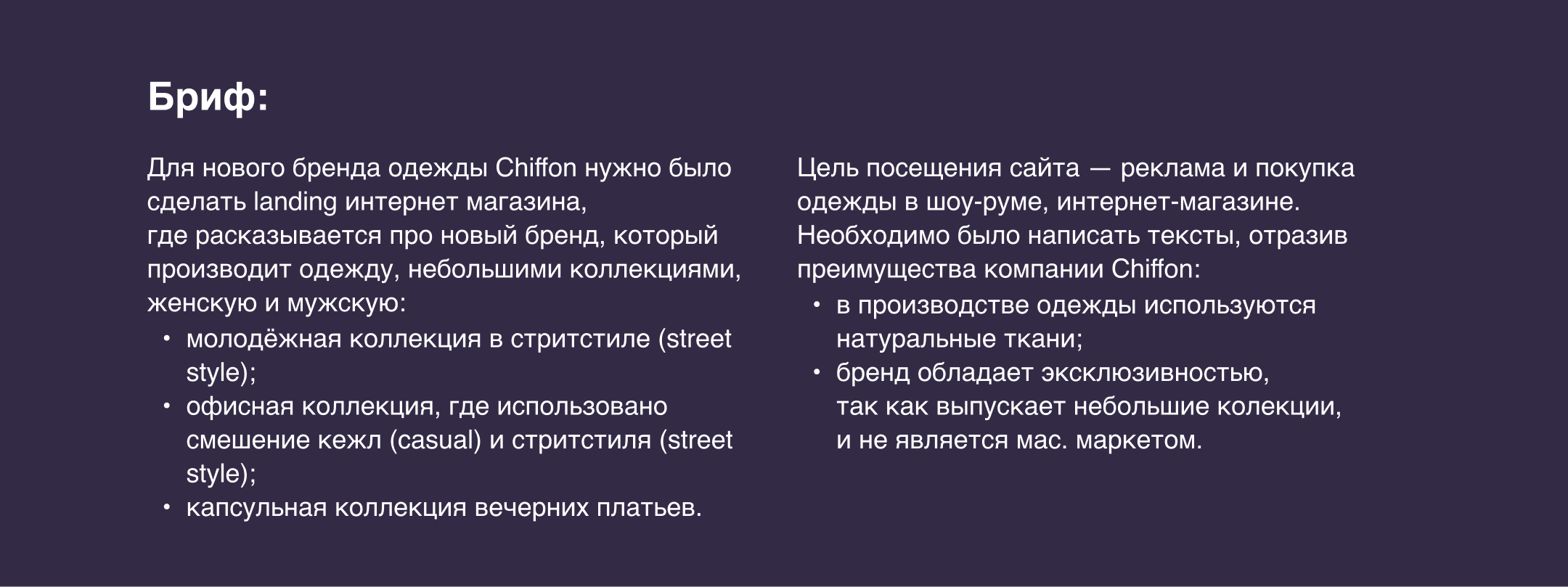 Бриф:

Для нового бренда одежды Chiffon нужно было сделать landing интернет магазина,
где расказывается про новый бренд, который производит одежду, небольшими коллекциями, женскую и мужскую:
• молодёжная коллекция в стритстиле (street style);
• офисная коллекция, где использовано смешение кежл (casual) и стритстиля (street style);
• капсульная коллекция вечерних платьев.

Цель посещения сайта — реклама и покупка одежды в шоу-руме, интернет-магазине.
Необходимо было написать тексты, отразив преимущества компании Chiffon:
• в производстве одежды используются натуральные ткани;
• бренд обладает эксклюзивностью,
так как выпускает небольшие колекции,
и не является мас. маркетом.